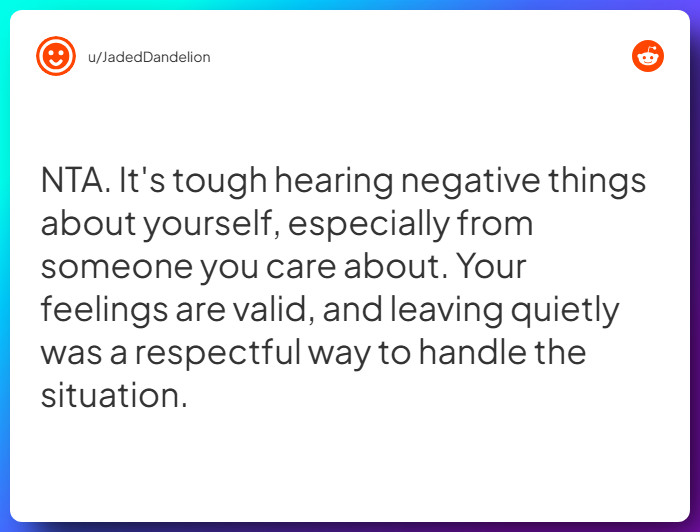 u/JadedDandelion

NTA. It's tough hearing negative things about yourself, especially from someone you care about. Your feelings are valid, and leaving quietly was a respectful way to handle the situation.